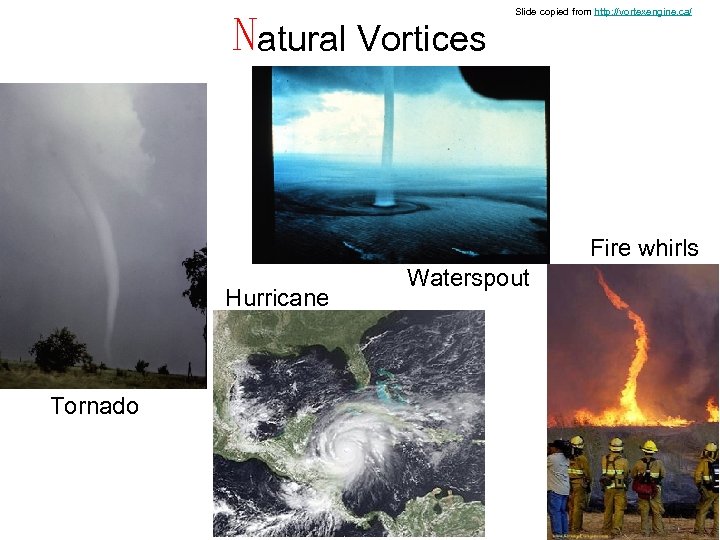 Slide copied from http://vortexengine.ca/

Natural Vortices

Fire whirls

Waterspout

Hurricane

Tornado